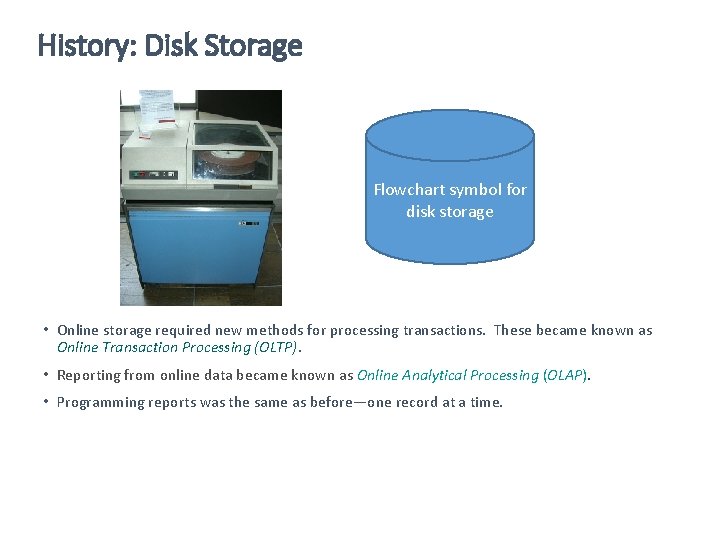 History: Disk Storage

Flowchart symbol for disk storage

• Online storage required new methods for processing transactions. These became known as Online Transaction Processing (OLTP).

• Reporting from online data became known as Online Analytical Processing (OLAP).

• Programming reports was the same as before—one record at a time.